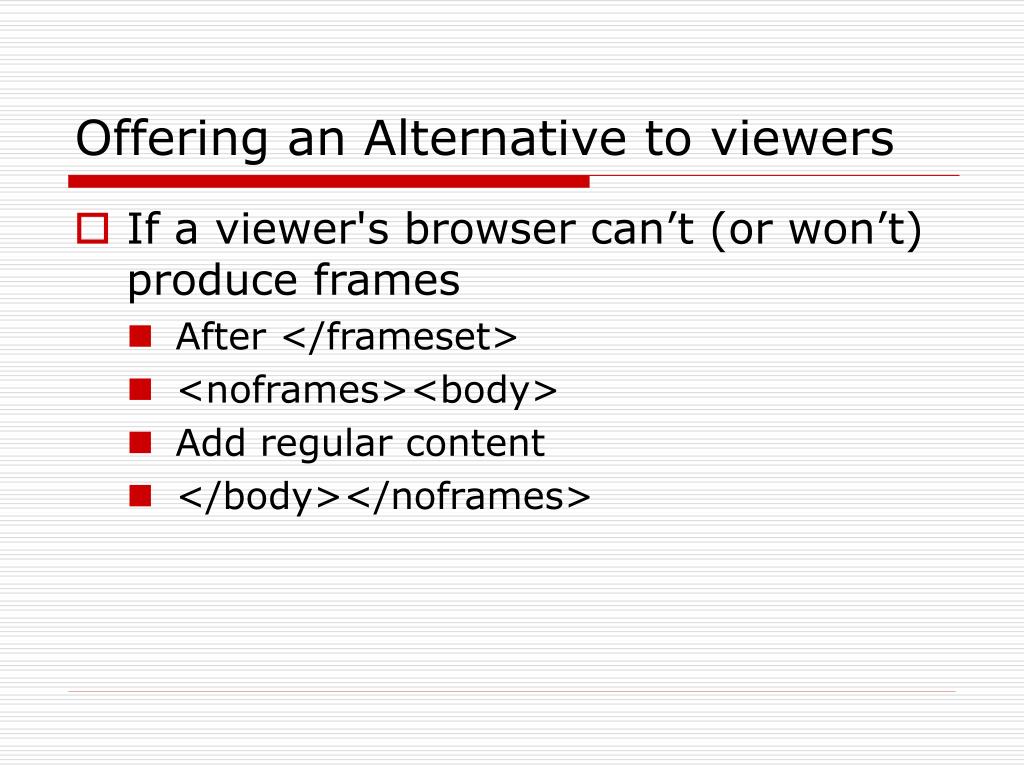 Offering an Alternative to viewers

If a viewer's browser can’t (or won’t) produce frames

After </frameset>

<noframes><body>

Add regular content

</body></noframes>